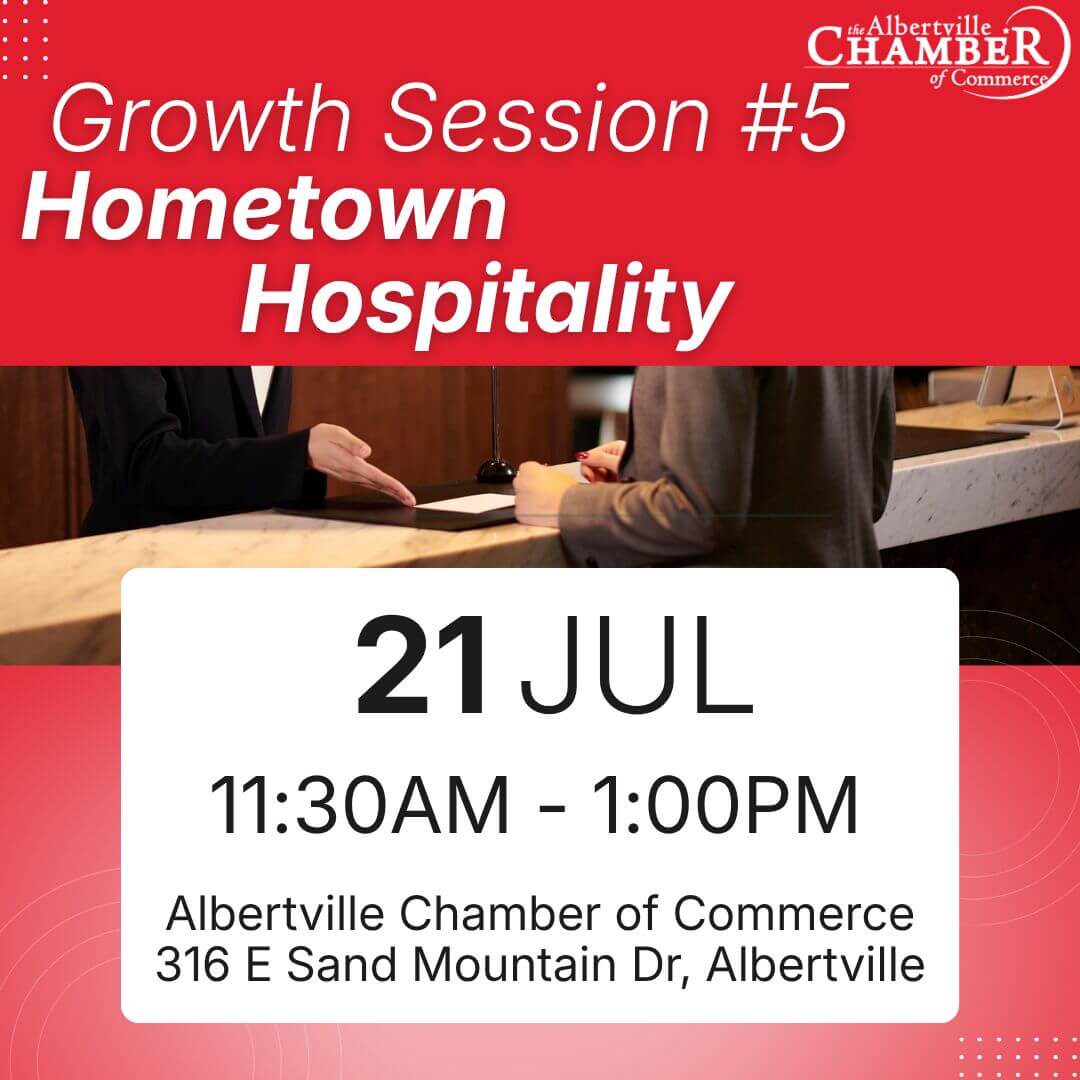 the Albertville CHAMBER of Commerce

Growth Session #5
Hometown Hospitality

21 JUL
11:30AM - 1:00PM
Albertville Chamber of Commerce
316 E Sand Mountain Dr, Albertville